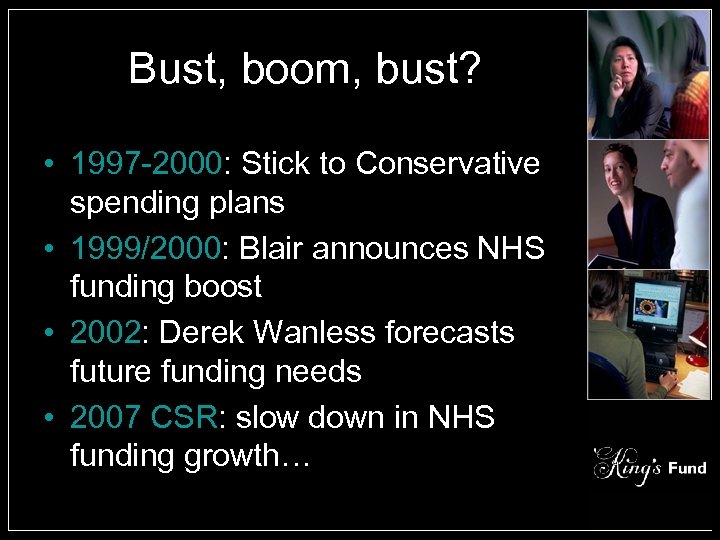 Bust, boom, bust?

• 1997-2000: Stick to Conservative spending plans
• 1999/2000: Blair announces NHS funding boost
• 2002: Derek Wanless forecasts future funding needs
• 2007 CSR: slow down in NHS funding growth…

King's Fund